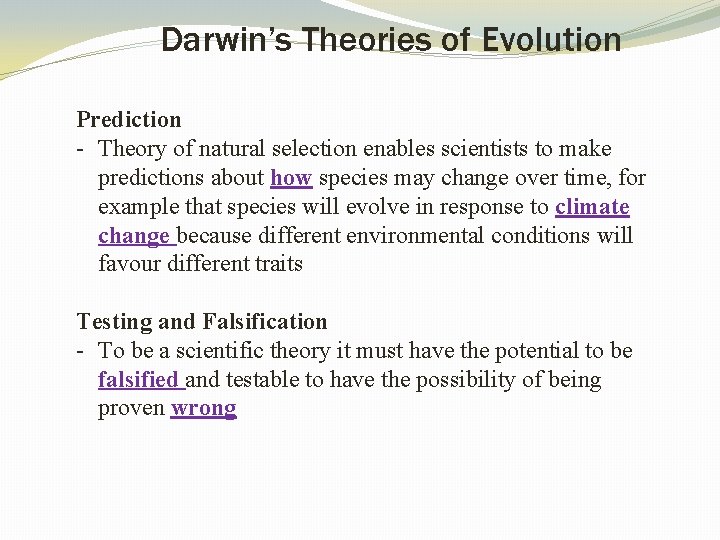 Darwin's Theories of Evolution

Prediction
- Theory of natural selection enables scientists to make predictions about how species may change over time, for example that species will evolve in response to climate change because different environmental conditions will favour different traits

Testing and Falsification
- To be a scientific theory it must have the potential to be falsified and testable to have the possibility of being proven wrong